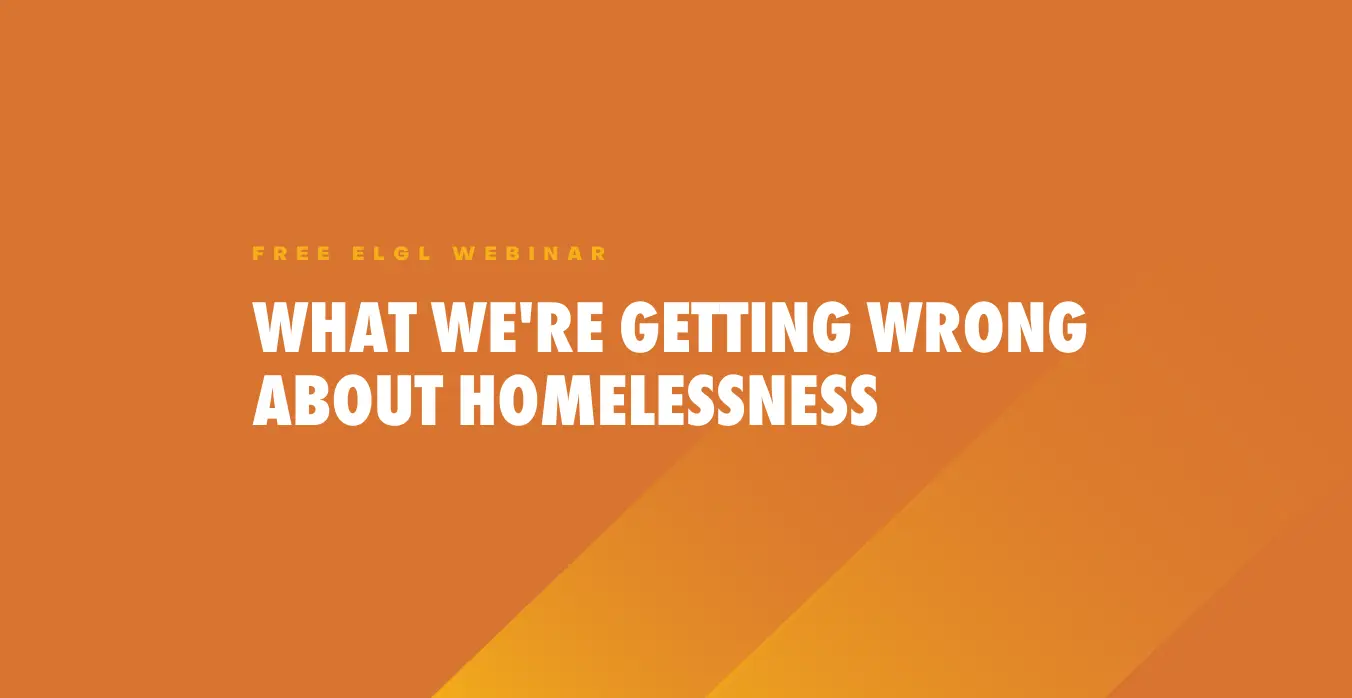 FREE ELGL WEBINAR

WHAT WE'RE GETTING WRONG ABOUT HOMELESSNESS